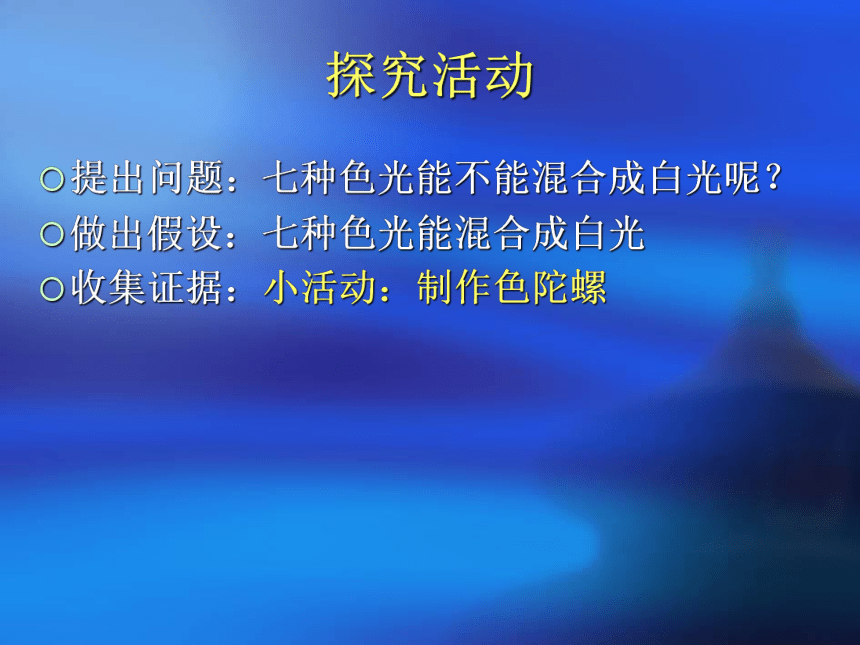 探究活动

○提出问题：七种色光能不能混合成白光呢？
○做出假设：七种色光能混合成白光
○收集证据：小活动：制作色陀螺